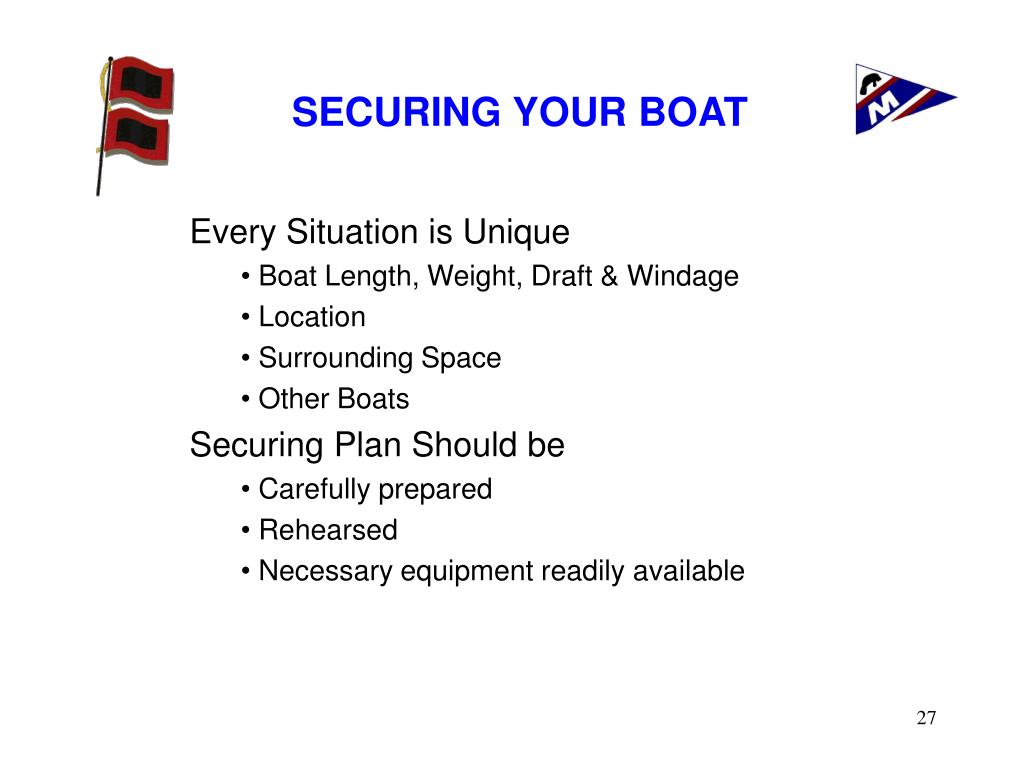 SECURING YOUR BOAT

M

Every Situation is Unique

• Boat Length, Weight, Draft & Windage

• Location

• Surrounding Space

• Other Boats

Securing Plan Should be

• Carefully prepared

• Rehearsed

• Necessary equipment readily available

27